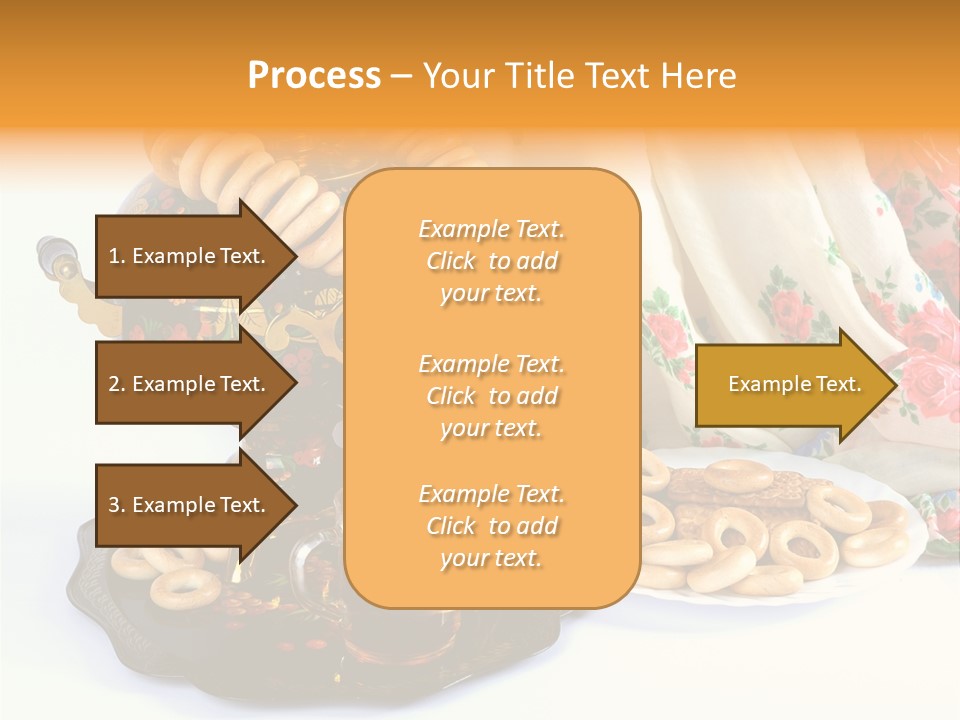 Process – Your Title Text Here

1. Example Text.

2. Example Text.

3. Example Text.

Example Text. Click to add your text.

Example Text. Click to add your text.

Example Text. Click to add your text.

Example Text.